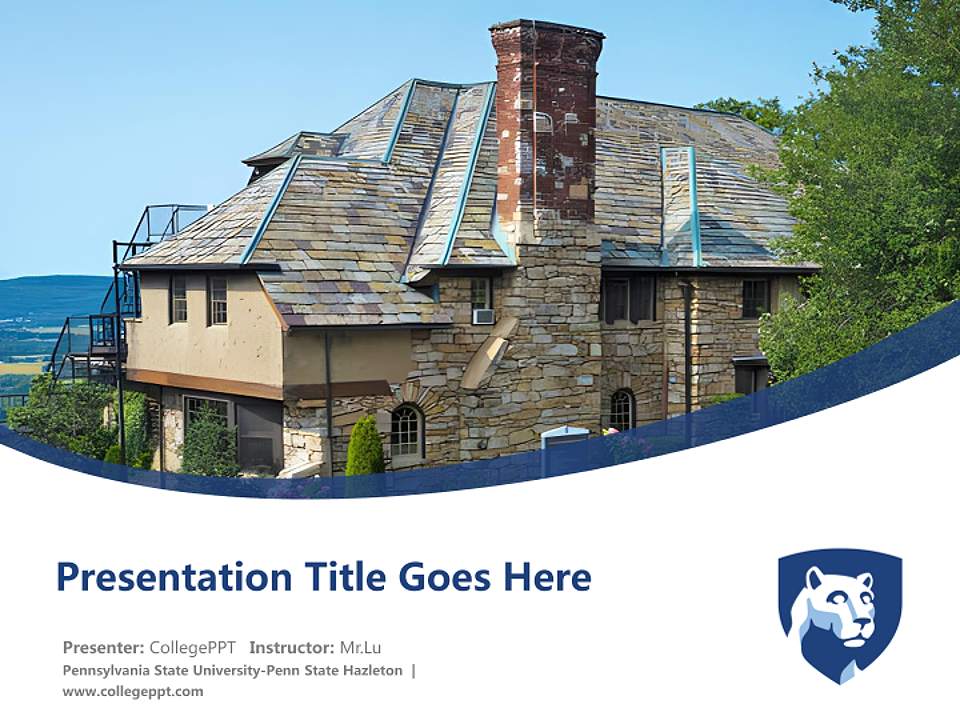 Presentation Title Goes Here

Presenter: CollegePPT Instructor: Mr.Lu
Pennsylvania State University-Penn State Hazleton | www.collegeppt.com